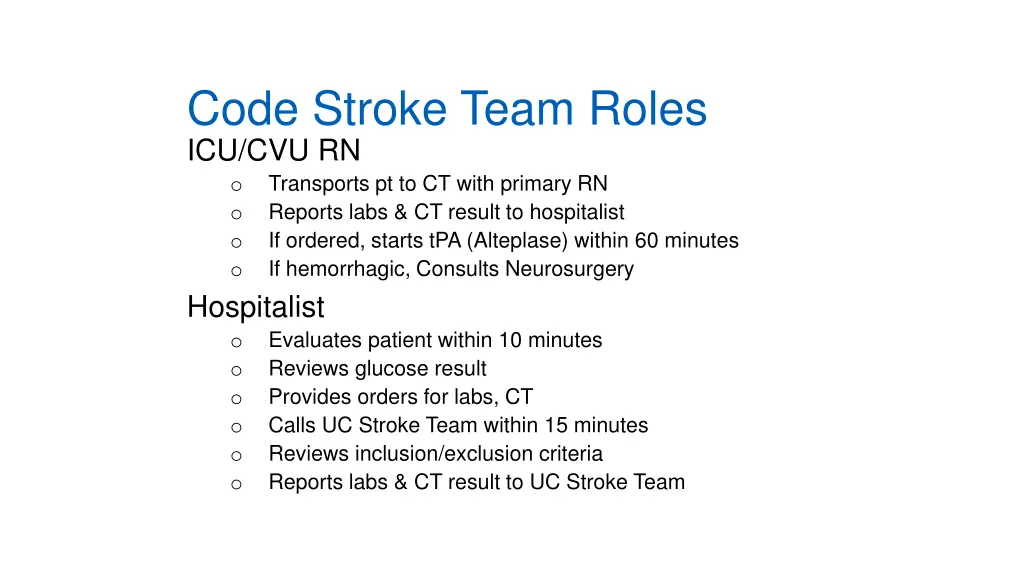 Code Stroke Team Roles
ICU/CVU RN
o Transports pt to CT with primary RN
o Reports labs & CT result to hospitalist
o If ordered, starts tPA (Alteplase) within 60 minutes
o If hemorrhagic, Consults Neurosurgery

Hospitalist
o Evaluates patient within 10 minutes
o Reviews glucose result
o Provides orders for labs, CT
o Calls UC Stroke Team within 15 minutes
o Reviews inclusion/exclusion criteria
o Reports labs & CT result to UC Stroke Team